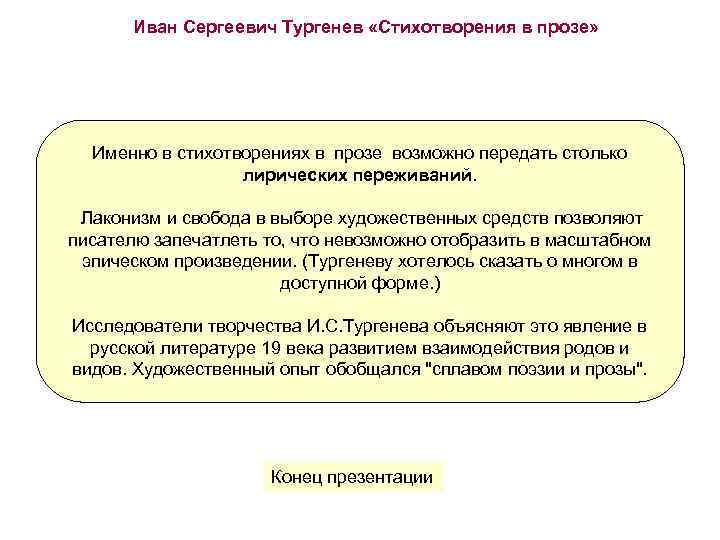 Иван Сергеевич Тургенев «Стихотворения в прозе»

Именно в стихотворениях в прозе возможно передать столько лирических переживаний.

Лаконизм и свобода в выборе художественных средств позволяют писателю запечатлеть то, что невозможно отобразить в масштабном эпическом произведении. (Тургеневу хотелось сказать о многом в доступной форме.)

Исследователи творчества И.С.Тургенева объясняют это явление в русской литературе 19 века развитием взаимодействия родов и видов. Художественный опыт обобщался "сплавом поэзии и прозы".

Конец презентации